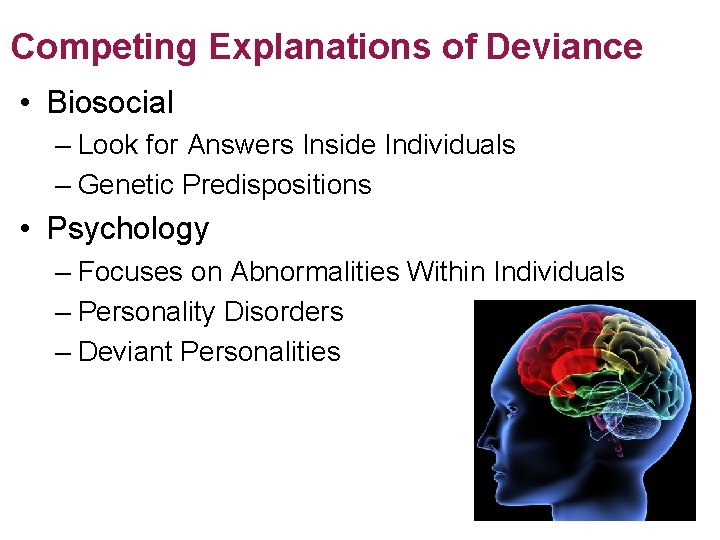 Competing Explanations of Deviance

• Biosocial
– Look for Answers Inside Individuals
– Genetic Predispositions

• Psychology
– Focuses on Abnormalities Within Individuals
– Personality Disorders
– Deviant Personalities